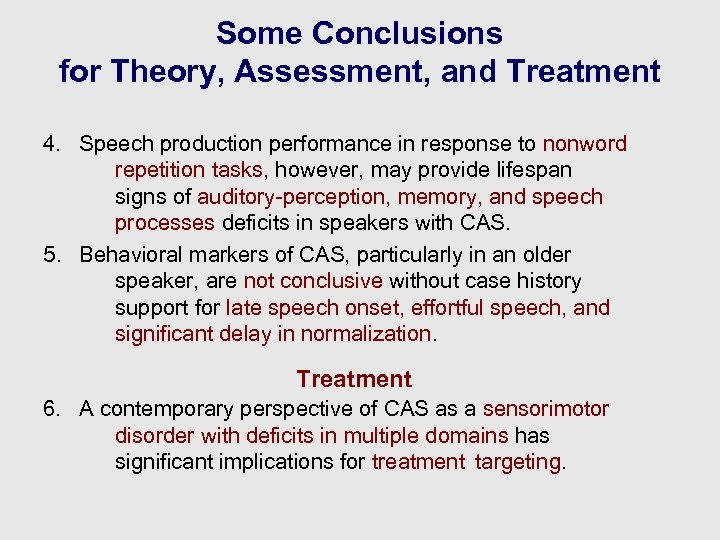 Some Conclusions
for Theory, Assessment, and Treatment

4. Speech production performance in response to nonword repetition tasks, however, may provide lifespan signs of auditory-perception, memory, and speech processes deficits in speakers with CAS.

5. Behavioral markers of CAS, particularly in an older speaker, are not conclusive without case history support for late speech onset, effortful speech, and significant delay in normalization.

Treatment

6. A contemporary perspective of CAS as a sensorimotor disorder with deficits in multiple domains has significant implications for treatment targeting.